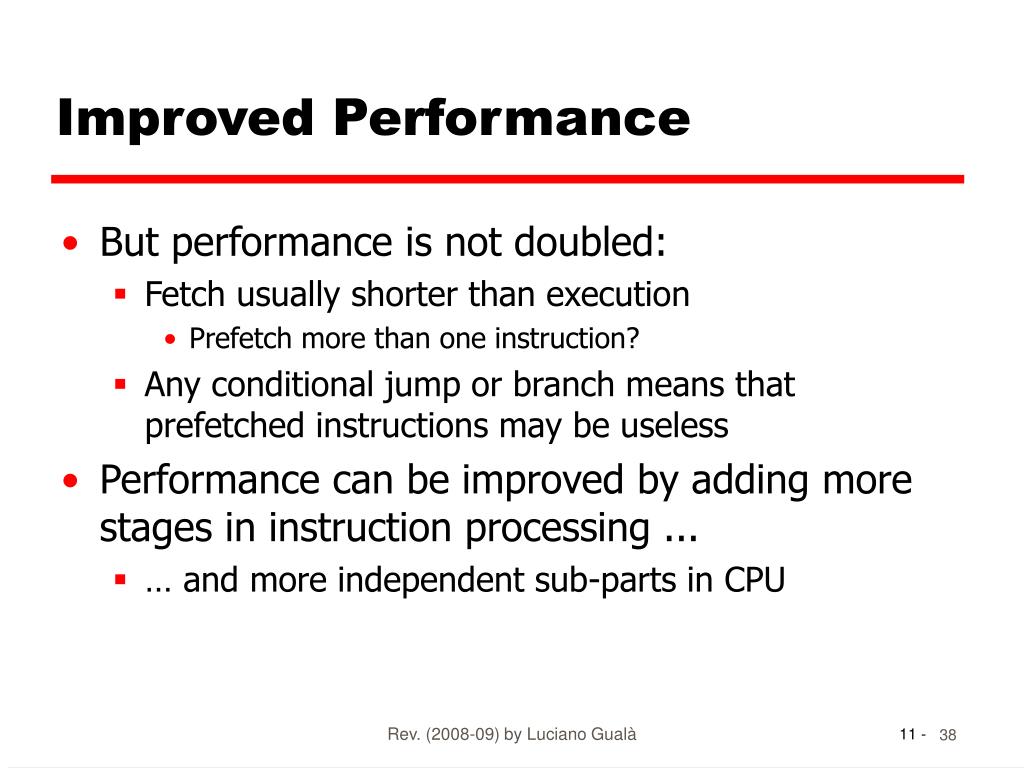 Improved Performance

• But performance is not doubled:
▪ Fetch usually shorter than execution
• Prefetch more than one instruction?
▪ Any conditional jump or branch means that prefetched instructions may be useless
• Performance can be improved by adding more stages in instruction processing ...
▪ … and more independent sub-parts in CPU

Rev. (2008-09) by Luciano Gualà

11 - 38